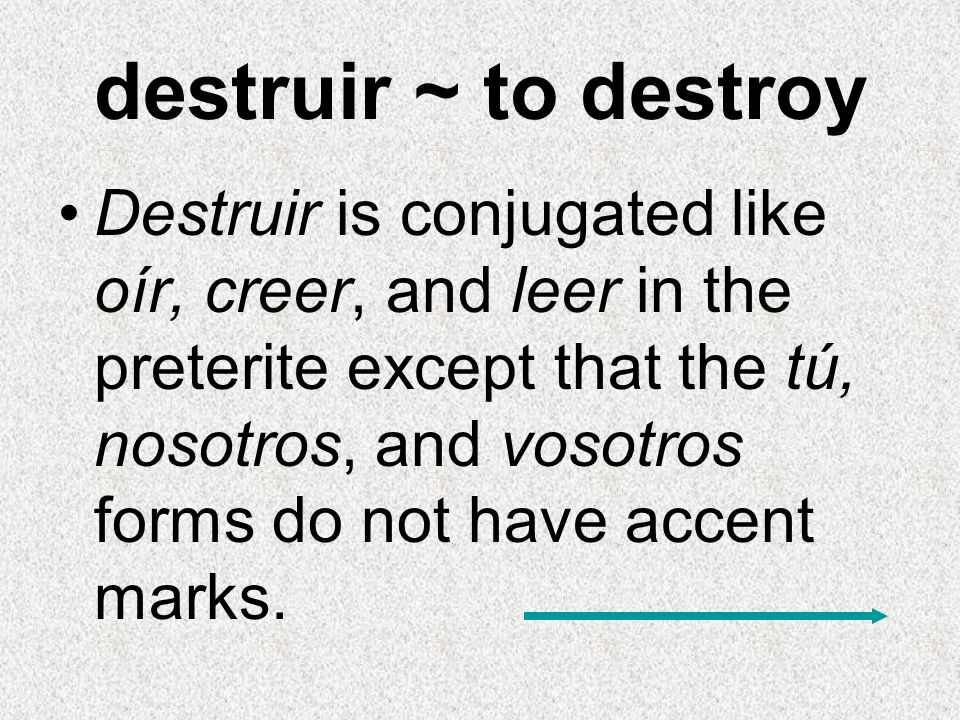 destruir ~ to destroy

• Destruir is conjugated like oír, creer, and leer in the preterite except that the tú, nosotros, and vosotros forms do not have accent marks.